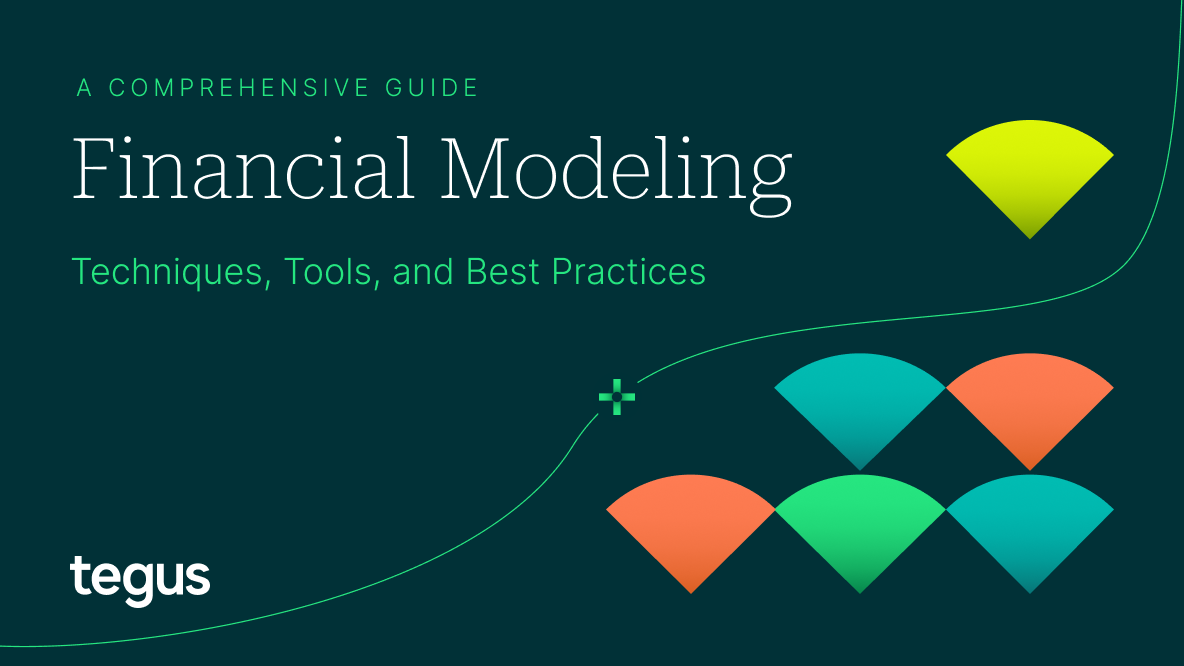 A COMPREHENSIVE GUIDE

Financial Modeling

Techniques, Tools, and Best Practices

tegus